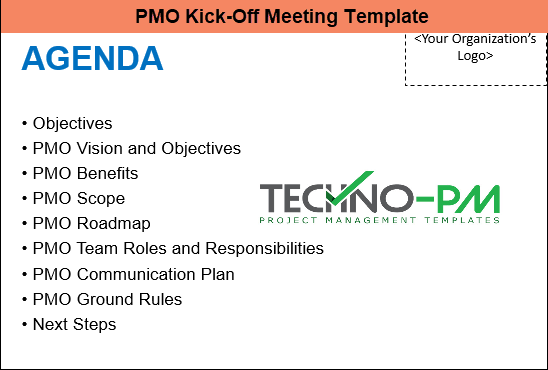 PMO Kick-Off Meeting Template

AGENDA

<Your Organization's Logo>

• Objectives
• PMO Vision and Objectives
• PMO Benefits
• PMO Scope
• PMO Roadmap
• PMO Team Roles and Responsibilities
• PMO Communication Plan
• PMO Ground Rules
• Next Steps

TECHNO-PM
PROJECT MANAGEMENT TEMPLATES